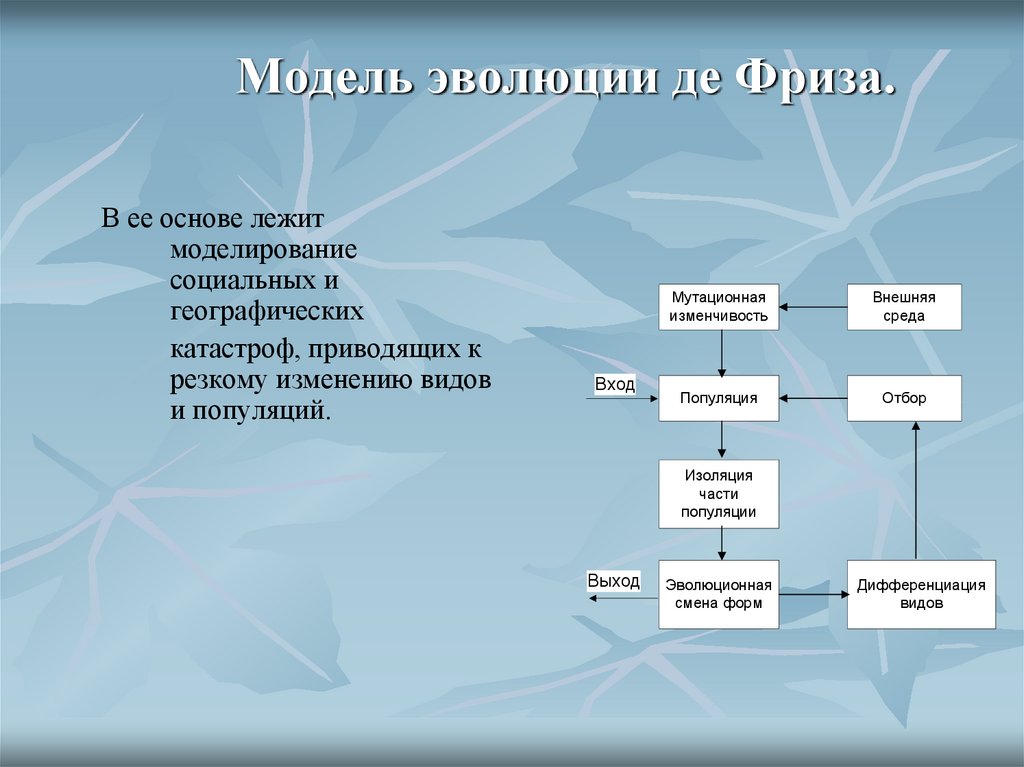 Модель эволюции де Фриза.

В ее основе лежит моделирование социальных и географических катастроф, приводящих к резкому изменению видов и популяций.

Мутационная изменчивость

Внешняя среда

Вход

Популяция

Отбор

Изоляция части популяции

Выход

Эволюционная смена форм

Дифференциация видов